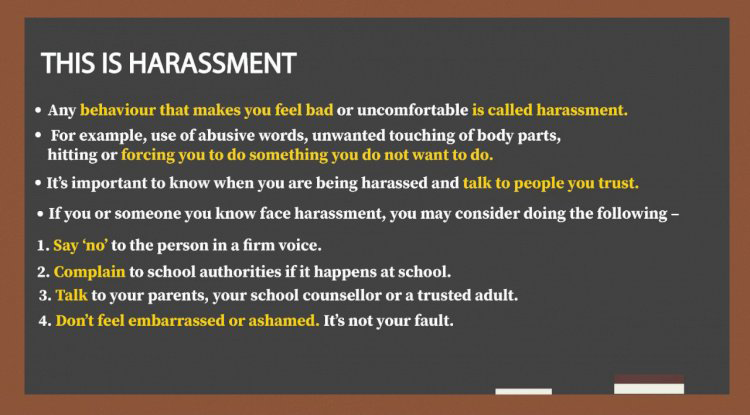 THIS IS HARASSMENT

• Any behaviour that makes you feel bad or uncomfortable is called harassment.

• For example, use of abusive words, unwanted touching of body parts, hitting or forcing you to do something you do not want to do.

• It's important to know when you are being harassed and talk to people you trust.

• If you or someone you know face harassment, you may consider doing the following –

1. Say 'no' to the person in a firm voice.

2. Complain to school authorities if it happens at school.

3. Talk to your parents, your school counsellor or a trusted adult.

4. Don't feel embarrassed or ashamed. It's not your fault.